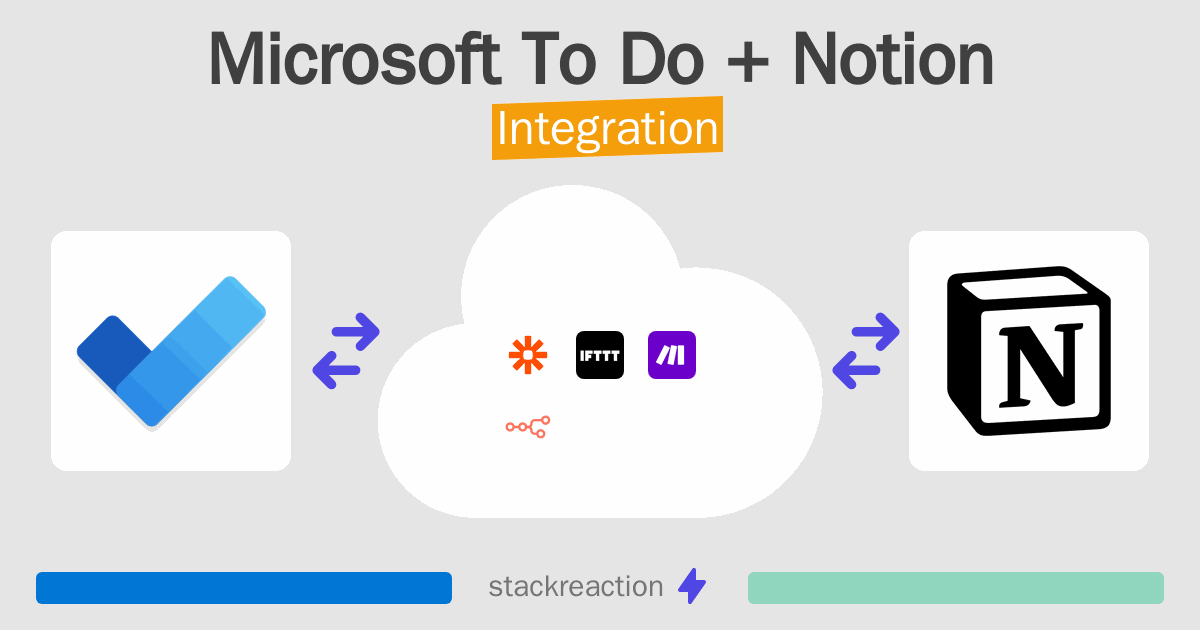 Microsoft To Do + Notion
Integration

IFTTT

N

stackreaction